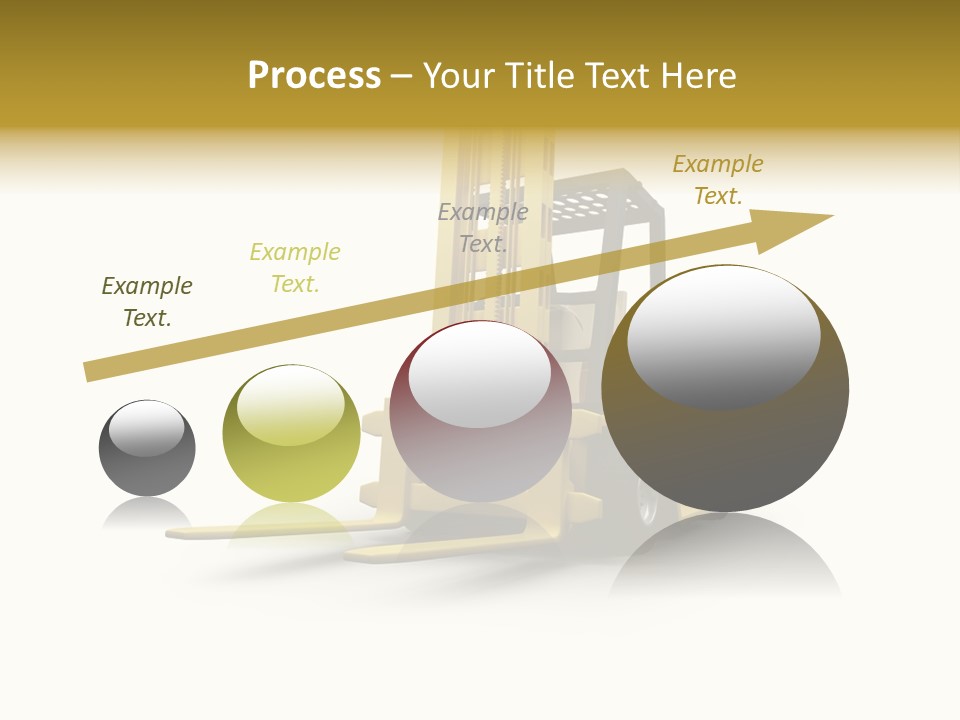 Process – Your Title Text Here

Example Text.

Example Text.

Example Text.

Example Text.